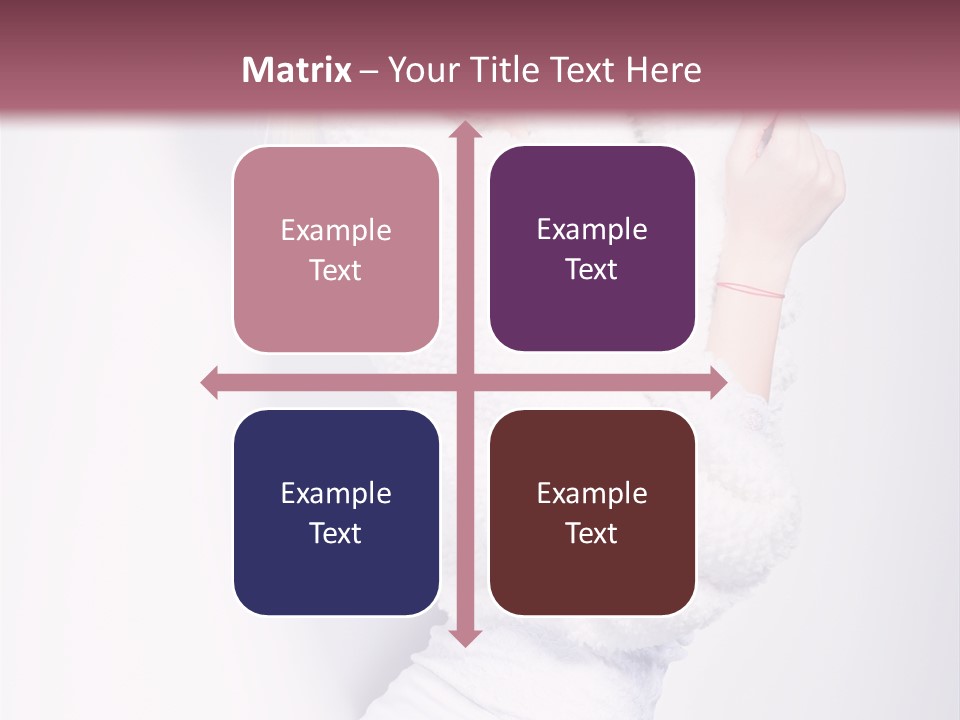 Matrix – Your Title Text Here

Example Text

Example Text

Example Text

Example Text